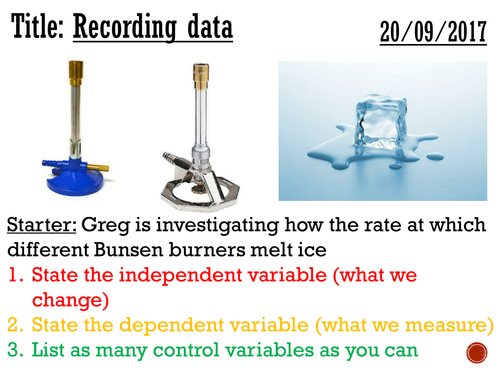 Title: Recording data

20/09/2017

Starter: Greg is investigating how the rate at which different Bunsen burners melt ice

1. State the independent variable (what we change)
2. State the dependent variable (what we measure)
3. List as many control variables as you can